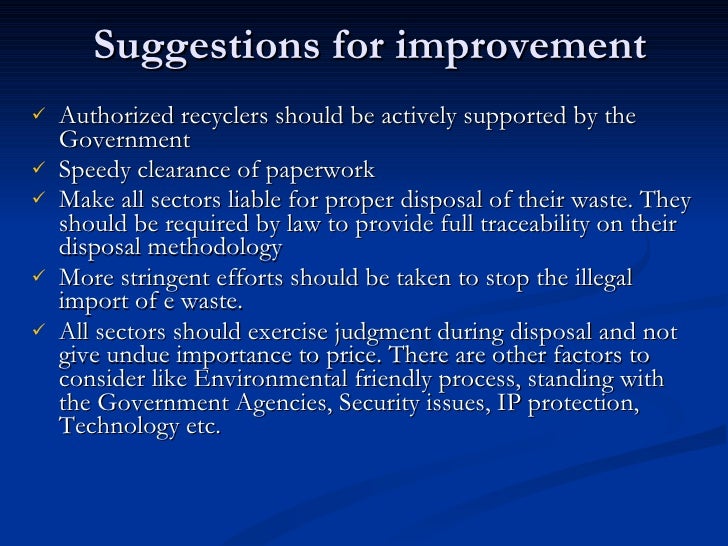 Suggestions for improvement

✓ Authorized recyclers should be actively supported by the Government

✓ Speedy clearance of paperwork

✓ Make all sectors liable for proper disposal of their waste. They should be required by law to provide full traceability on their disposal methodology

✓ More stringent efforts should be taken to stop the illegal import of e waste.

✓ All sectors should exercise judgment during disposal and not give undue importance to price. There are other factors to consider like Environmental friendly process, standing with the Government Agencies, Security issues, IP protection, Technology etc.